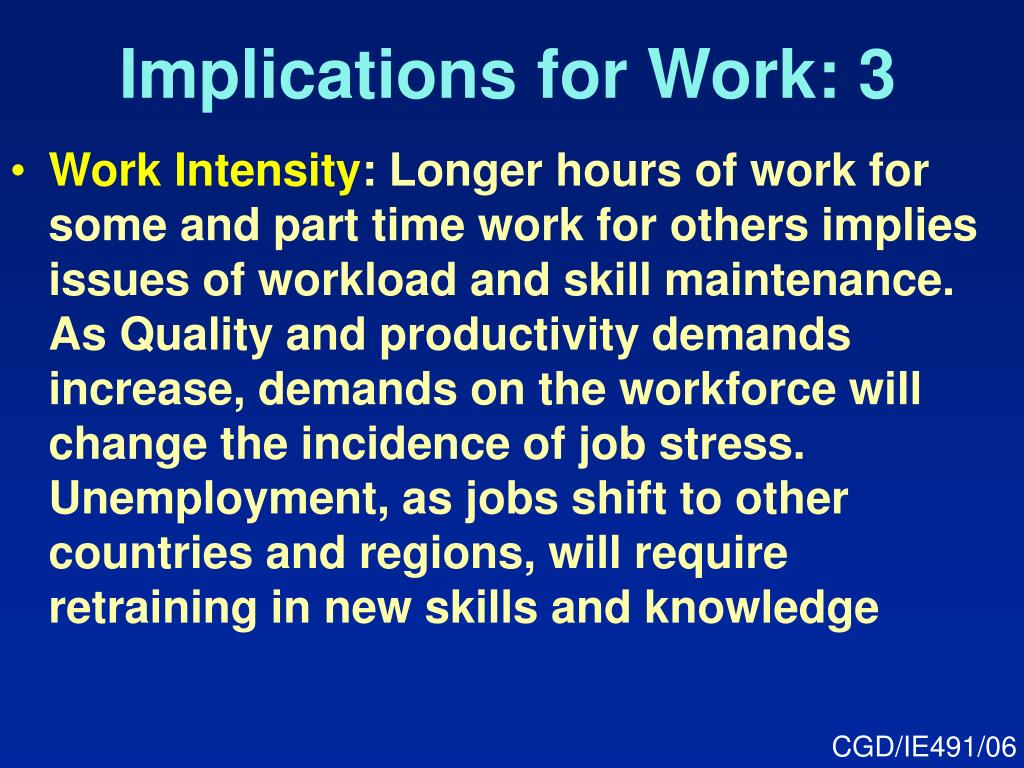 Implications for Work: 3

• Work Intensity: Longer hours of work for some and part time work for others implies issues of workload and skill maintenance. As Quality and productivity demands increase, demands on the workforce will change the incidence of job stress. Unemployment, as jobs shift to other countries and regions, will require retraining in new skills and knowledge

CGD/IE491/06